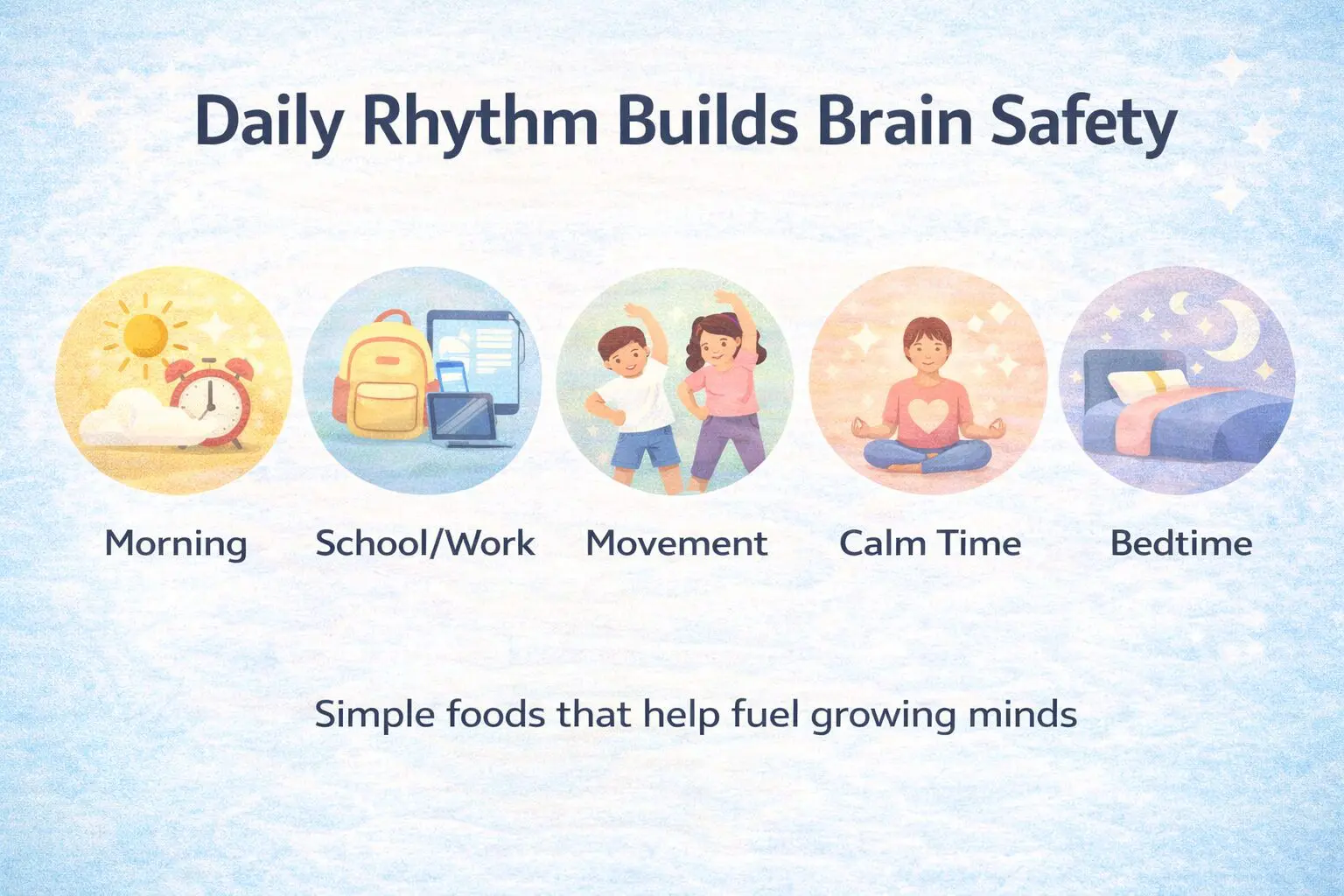 Daily Rhythm Builds Brain Safety

Morning

School/Work

Movement

Calm Time

Bedtime

Simple foods that help fuel growing minds